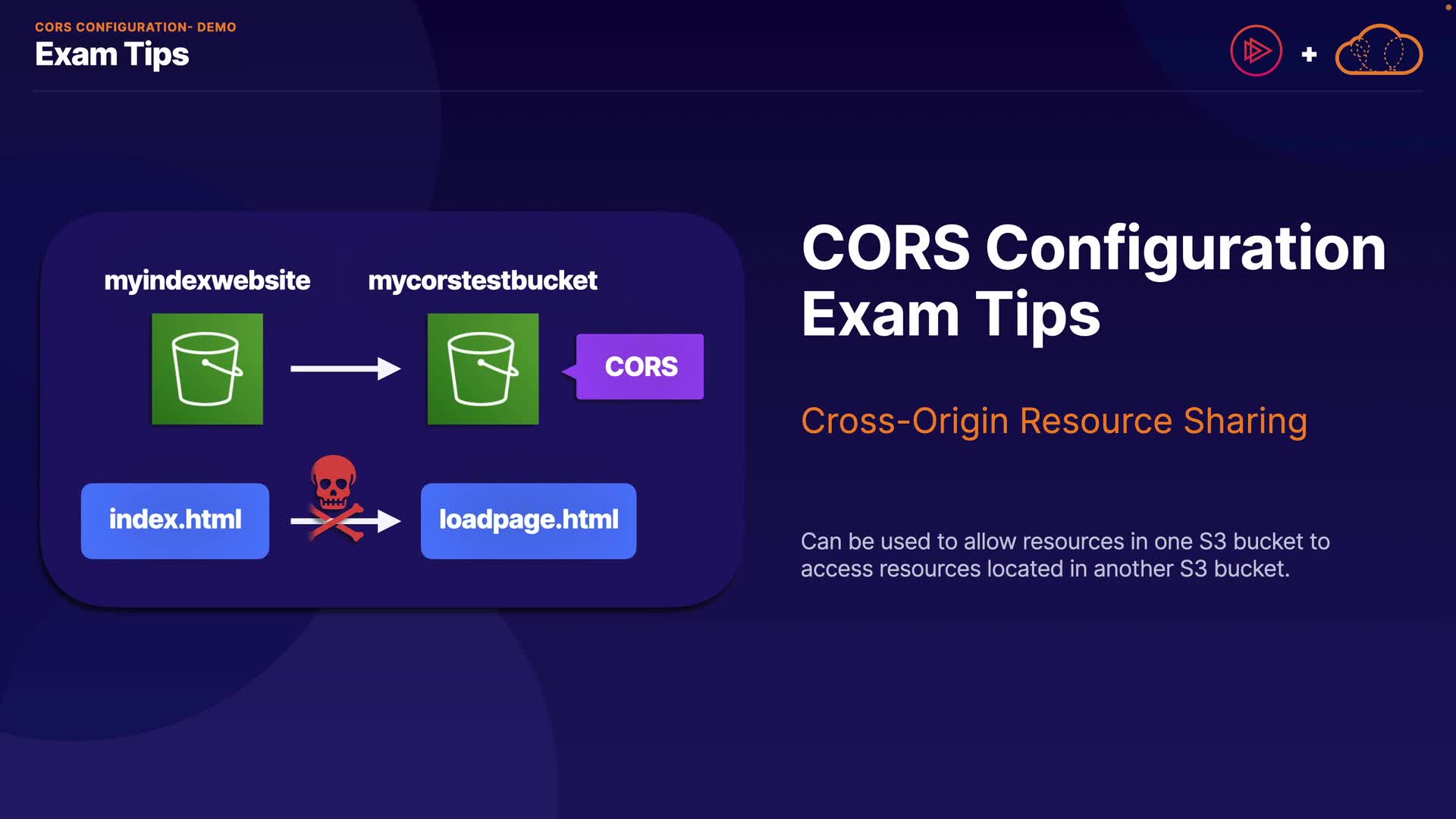 CORS CONFIGURATION- DEMO
Exam Tips

+

myindexwebsite

mycorstestbucket

CORS

index.html

loadpage.html

CORS Configuration Exam Tips

Cross-Origin Resource Sharing

Can be used to allow resources in one S3 bucket to access resources located in another S3 bucket.